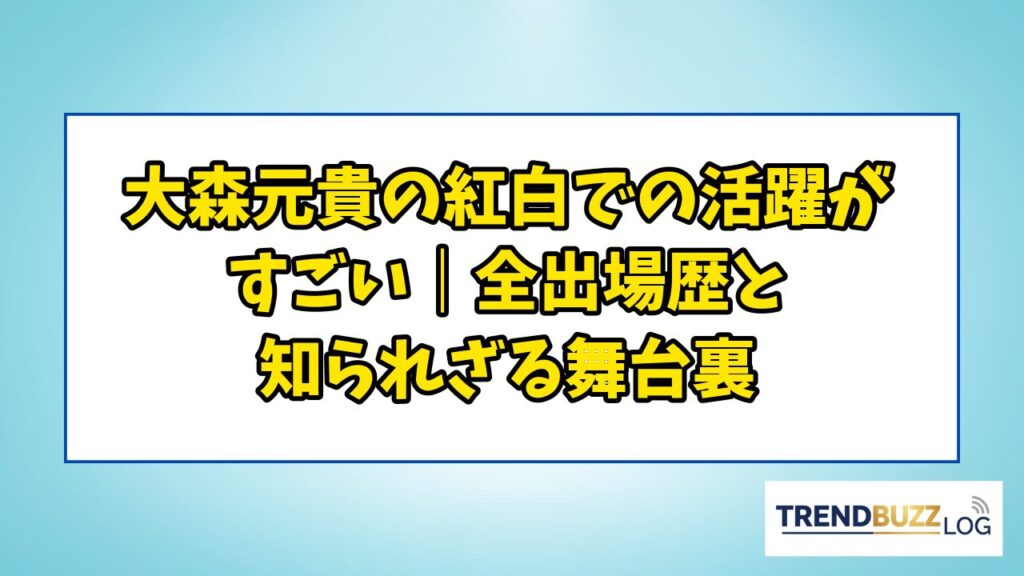 大森元貴の紅白での活躍がすごい｜全出場歴と知られざる舞台裏

TRENDBUZZ LOG